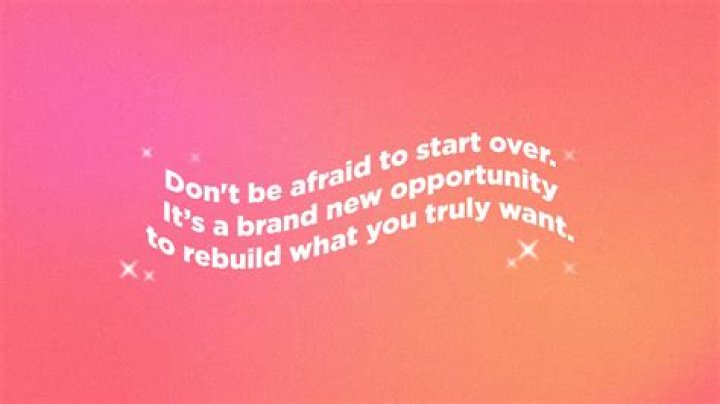 Don't be afraid to start over.
It's a brand new opportunity
to rebuild what you truly want.